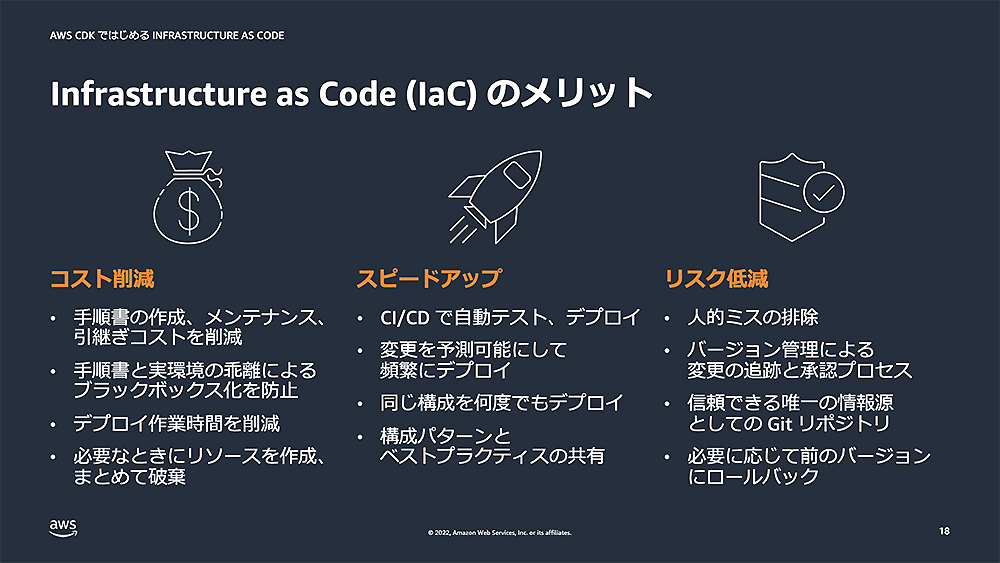 AWS CDK ではじめる INFRASTRUCTURE AS CODE

Infrastructure as Code (IaC) のメリット

$

コスト削減

• 手順書の作成、メンテナンス、引継ぎコストを削減
• 手順書と実環境の乖離によるブラックボックス化を防止
• デプロイ作業時間を削減
• 必要なときにリソースを作成、まとめて破棄

スピードアップ

• CI/CD で自動テスト、デプロイ
• 変更を予測可能にして頻繁にデプロイ
• 同じ構成を何度でもデプロイ
• 構成パターンとベストプラクティスの共有

リスク低減

• 人的ミスの排除
• バージョン管理による変更の追跡と承認プロセス
• 信頼できる唯一の情報源としての Git リポジトリ
• 必要に応じて前のバージョンにロールバック

aws

© 2022, Amazon Web Services, Inc. or its affiliates.

18